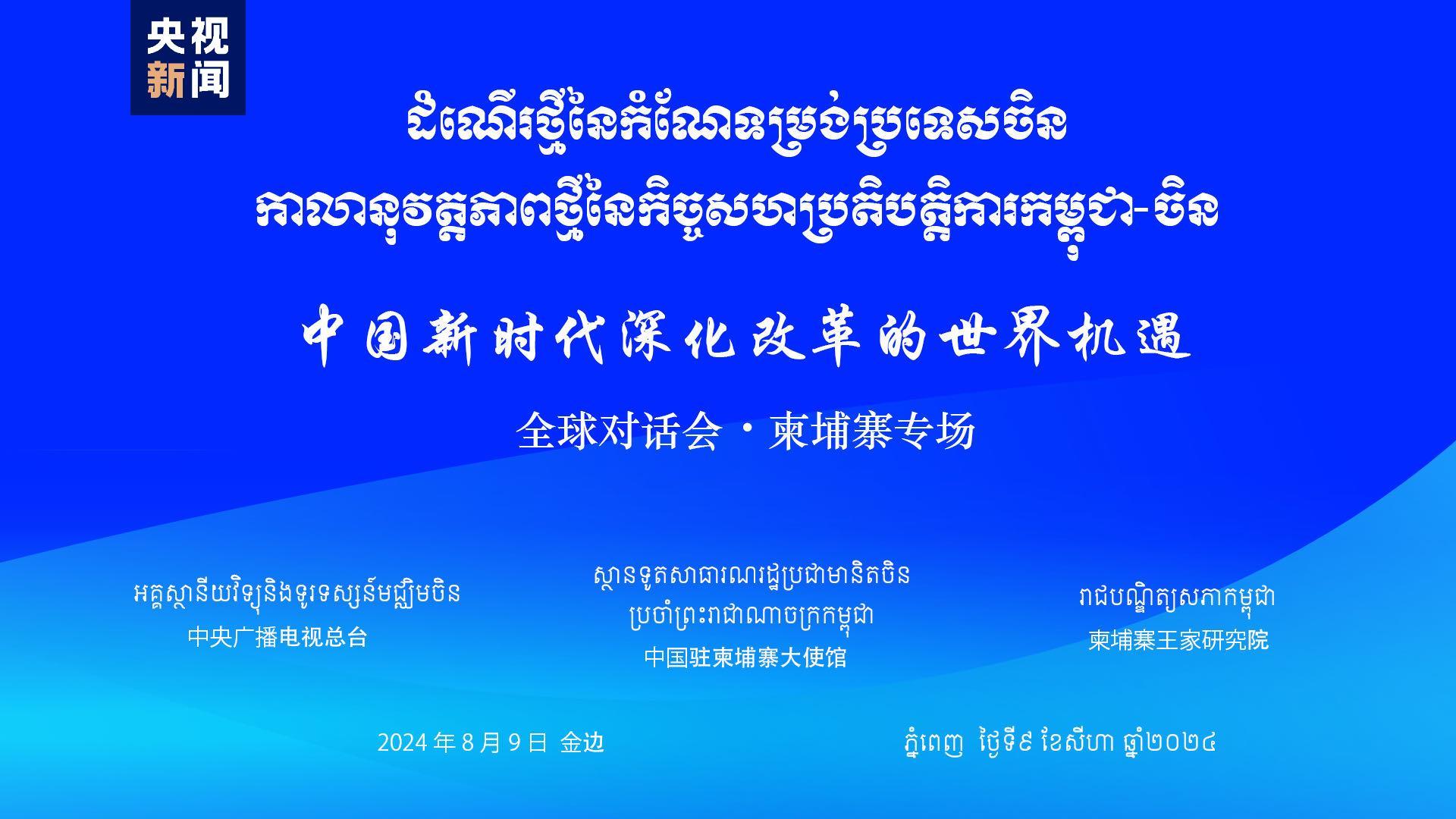 央视
新闻

ដំណើរថ្មីនៃកំណែទម្រង់ប្រទេសចិន
កាលានុវត្តភាពថ្មីនៃកិច្ចសហប្រតិបត្តិការកម្ពុជា-ចិន

中国新时代深化改革的世界机遇

全球对话会·柬埔寨专场

អគ្គស្ថានីយវិទ្យុនិងទូរទស្សន៍មជ្ឈិមចិន
中央广播电视总台

ស្ថានទូតសាធារណរដ្ឋប្រជាមានិតចិន
ប្រចាំព្រះរាជាណាចក្រកម្ពុជា
中国驻柬埔寨大使馆

រាជបណ្ឌិត្យសភាកម្ពុជា
柬埔寨王家研究院

2024 年 8 月 9 日 金边

ភ្នំពេញ ថ្ងៃទី៩ ខែសីហា ឆ្នាំ២០២៤